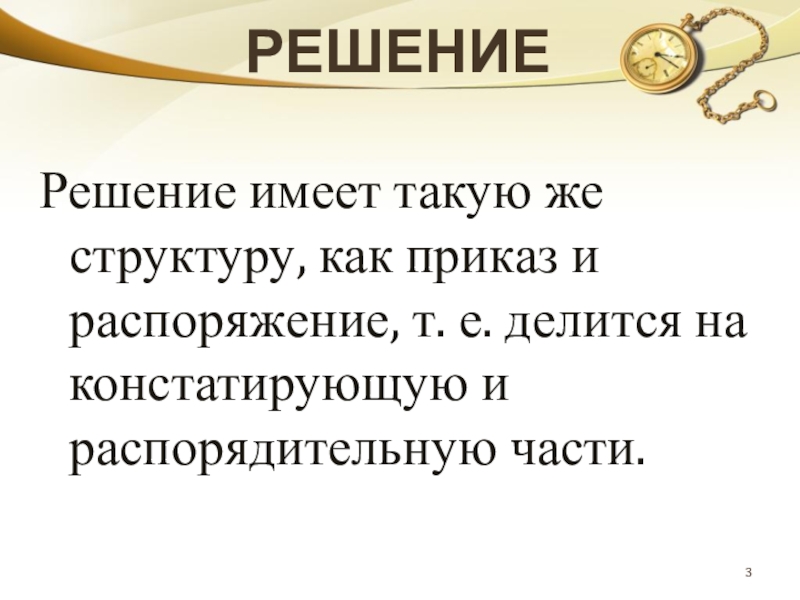 РЕШЕНИЕ

Решение имеет такую же структуру, как приказ и распоряжение, т. е. делится на констатирующую и распорядительную части.

3